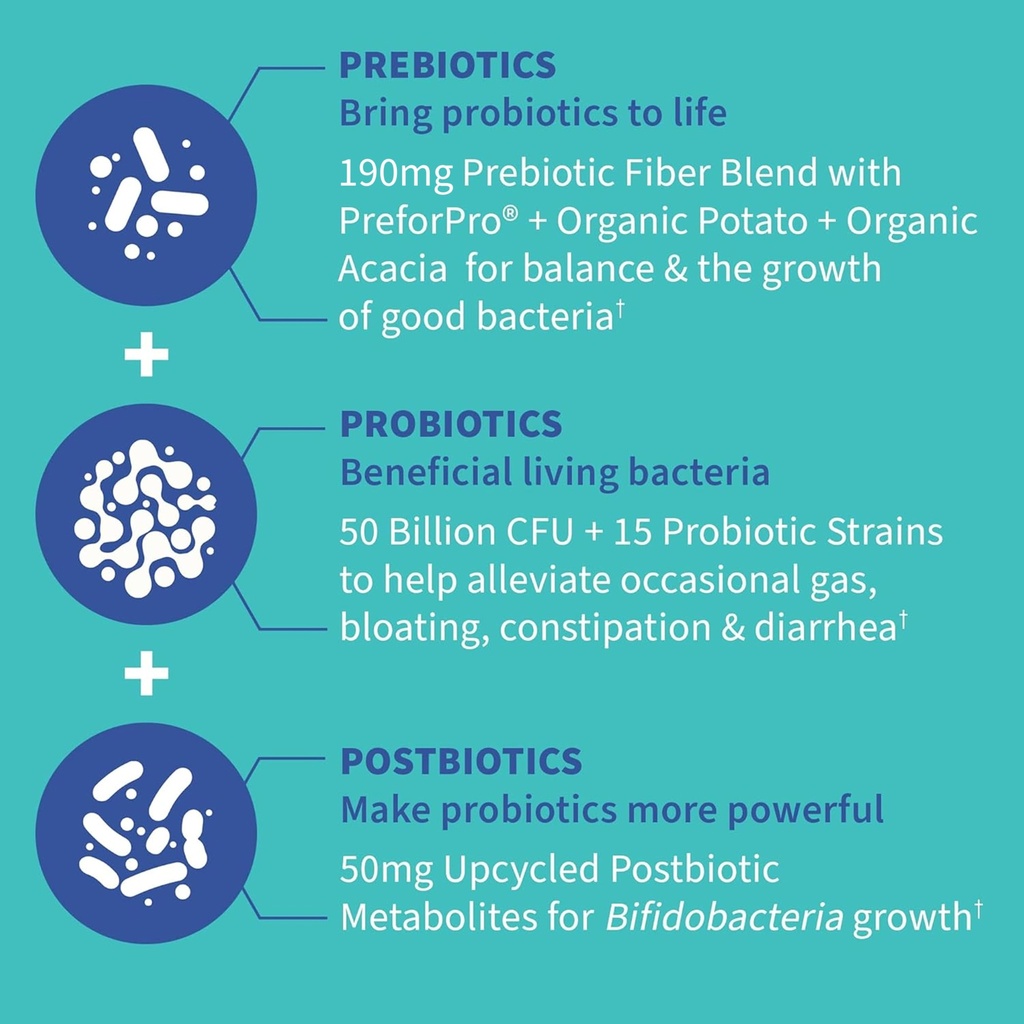 PREBIOTICS
Bring probiotics to life

190mg Prebiotic Fiber Blend with PreforPro® + Organic Potato + Organic Acacia for balance & the growth of good bacteria†

+

PROBIOTICS
Beneficial living bacteria

50 Billion CFU + 15 Probiotic Strains to help alleviate occasional gas, bloating, constipation & diarrhea†

+

POSTBIOTICS
Make probiotics more powerful

50mg Upcycled Postbiotic Metabolites for Bifidobacteria growth†